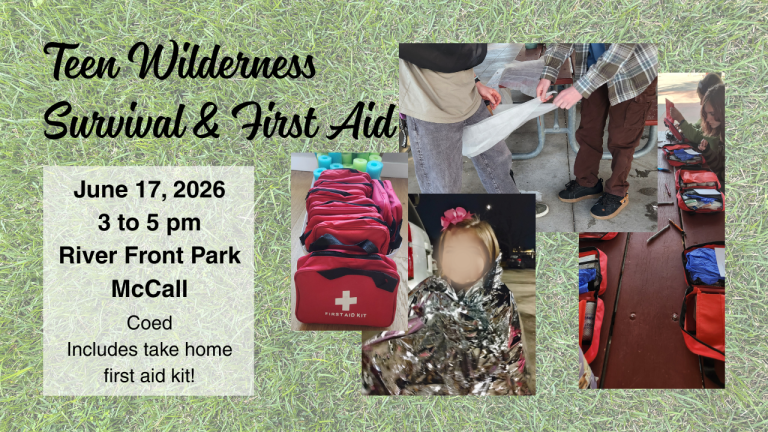 Teen Wilderness Survival & First Aid

June 17, 2026
3 to 5 pm
River Front Park
McCall

Coed
Includes take home first aid kit!

FIRST AID KIT